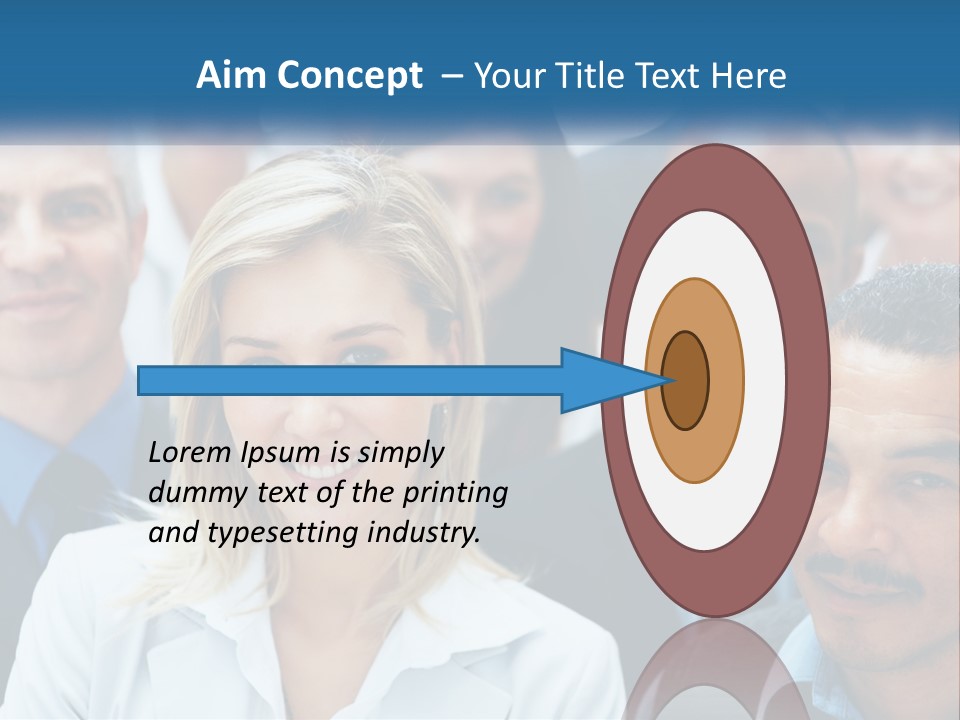 Aim Concept – Your Title Text Here

Lorem Ipsum is simply dummy text of the printing and typesetting industry.